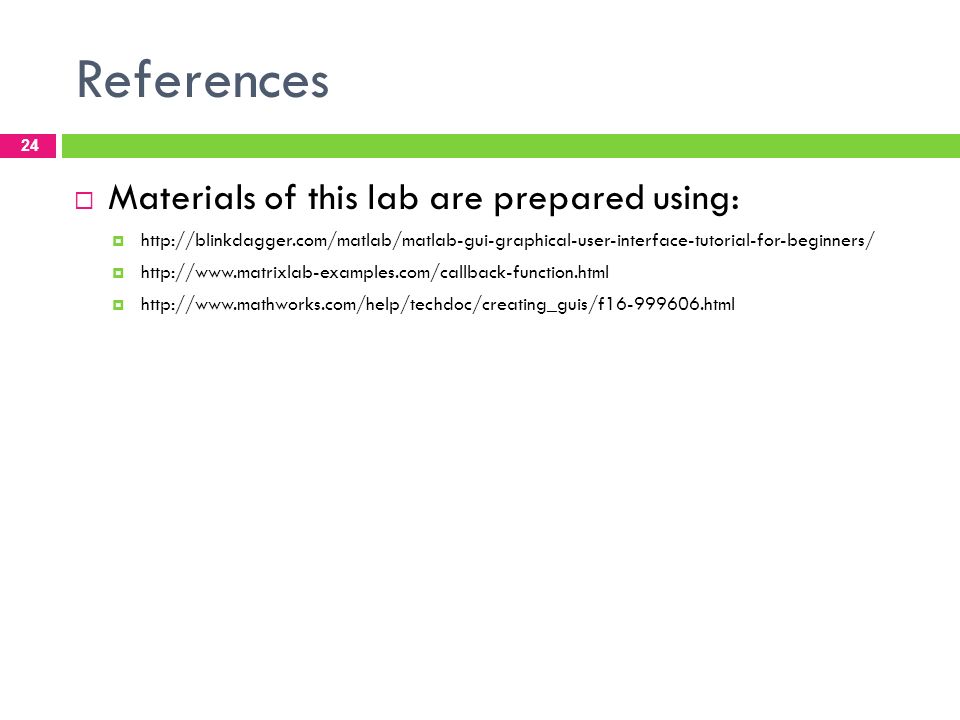 References

24

Materials of this lab are prepared using:

http://blinkdagger.com/matlab/matlab-gui-graphical-user-interface-tutorial-for-beginners/

http://www.matrixlab-examples.com/callback-function.html

http://www.mathworks.com/help/techdoc/creating_guis/f16-999606.html